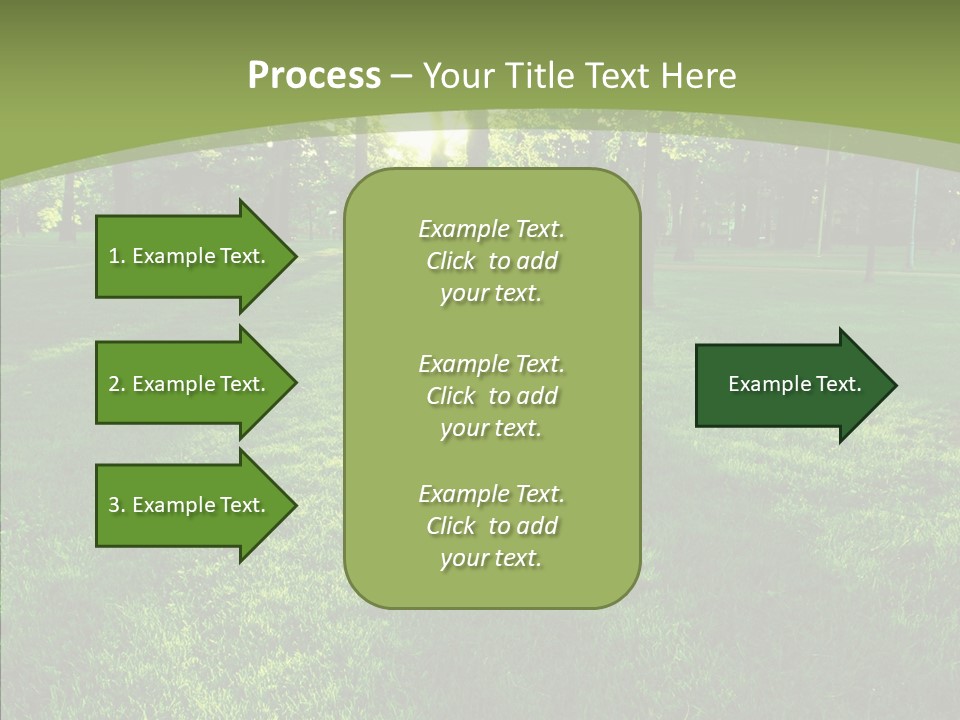 Process – Your Title Text Here

1. Example Text.

2. Example Text.

3. Example Text.

Example Text. Click to add your text.

Example Text. Click to add your text.

Example Text. Click to add your text.

Example Text.